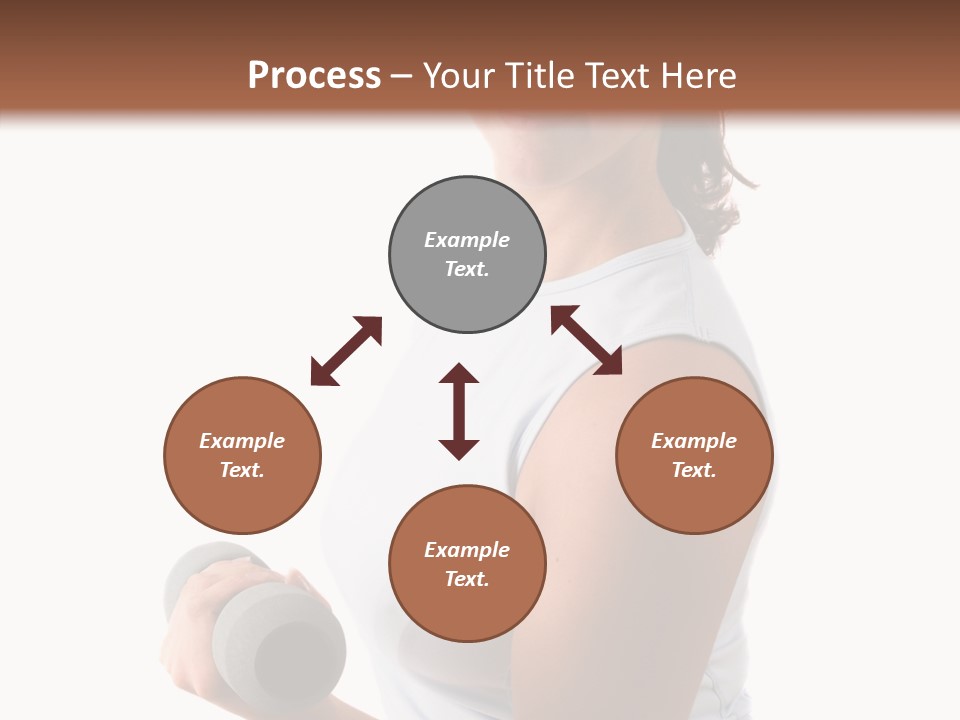 Process – Your Title Text Here

Example Text.

Example Text.

Example Text.

Example Text.